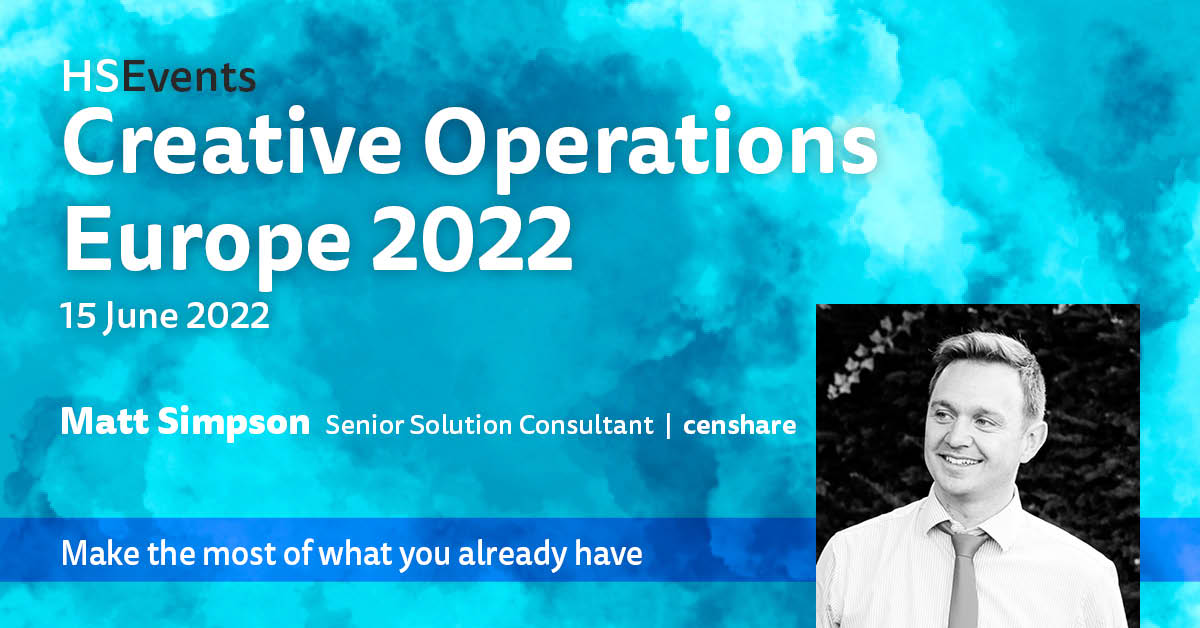 HSEvents
Creative Operations Europe 2022
15 June 2022

Matt Simpson Senior Solution Consultant | censhare

Make the most of what you already have